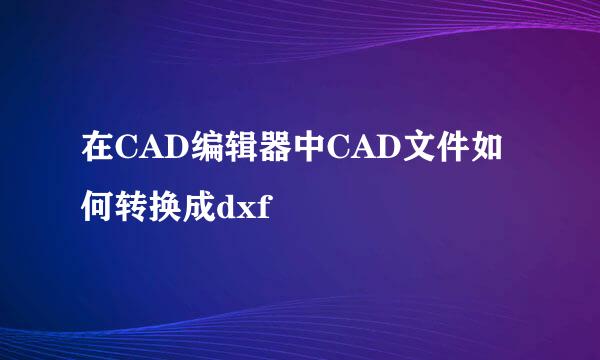 在CAD编辑器中CAD文件如何转换成dxf